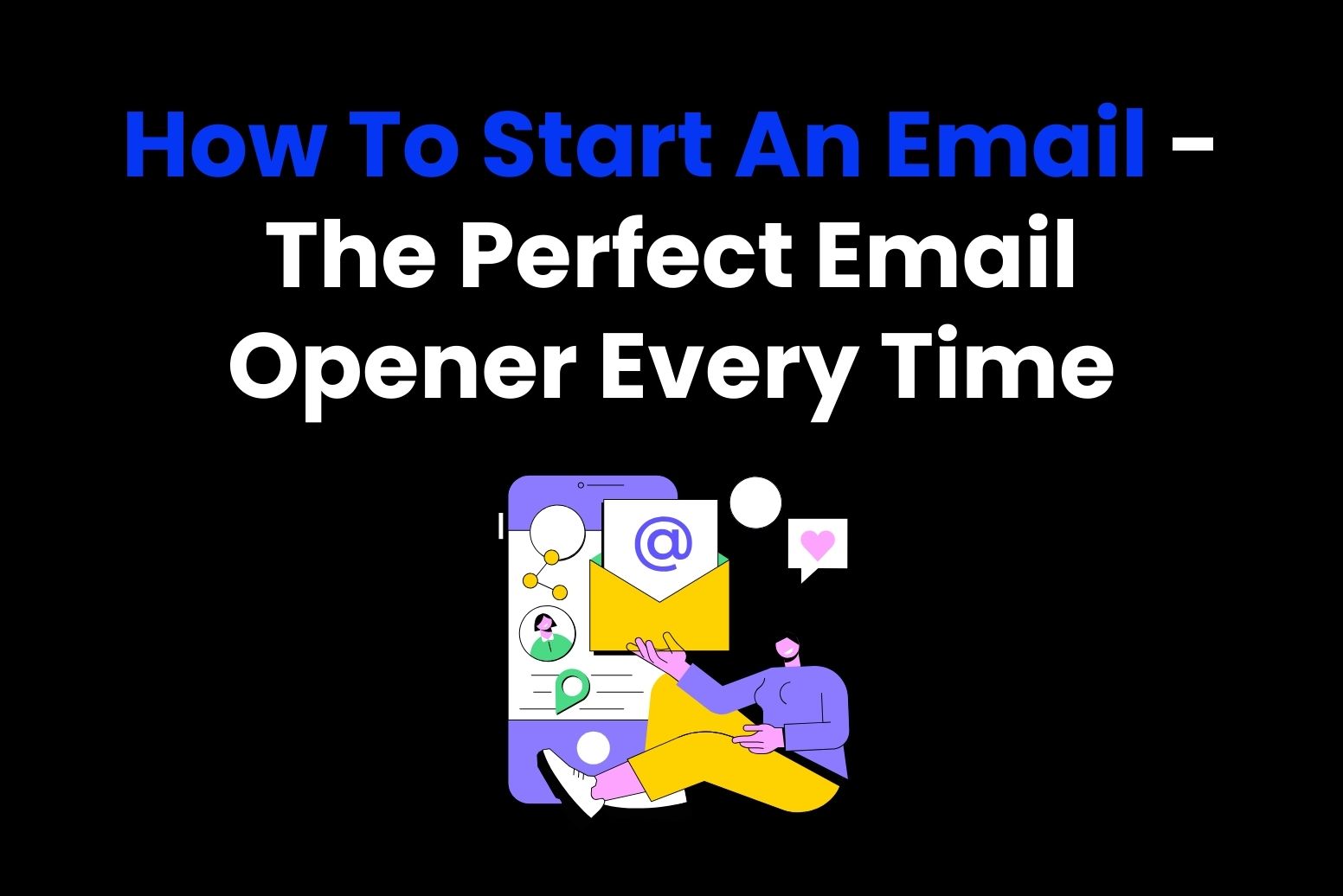 How To Start An Email - The Perfect Email Opener Every Time

@